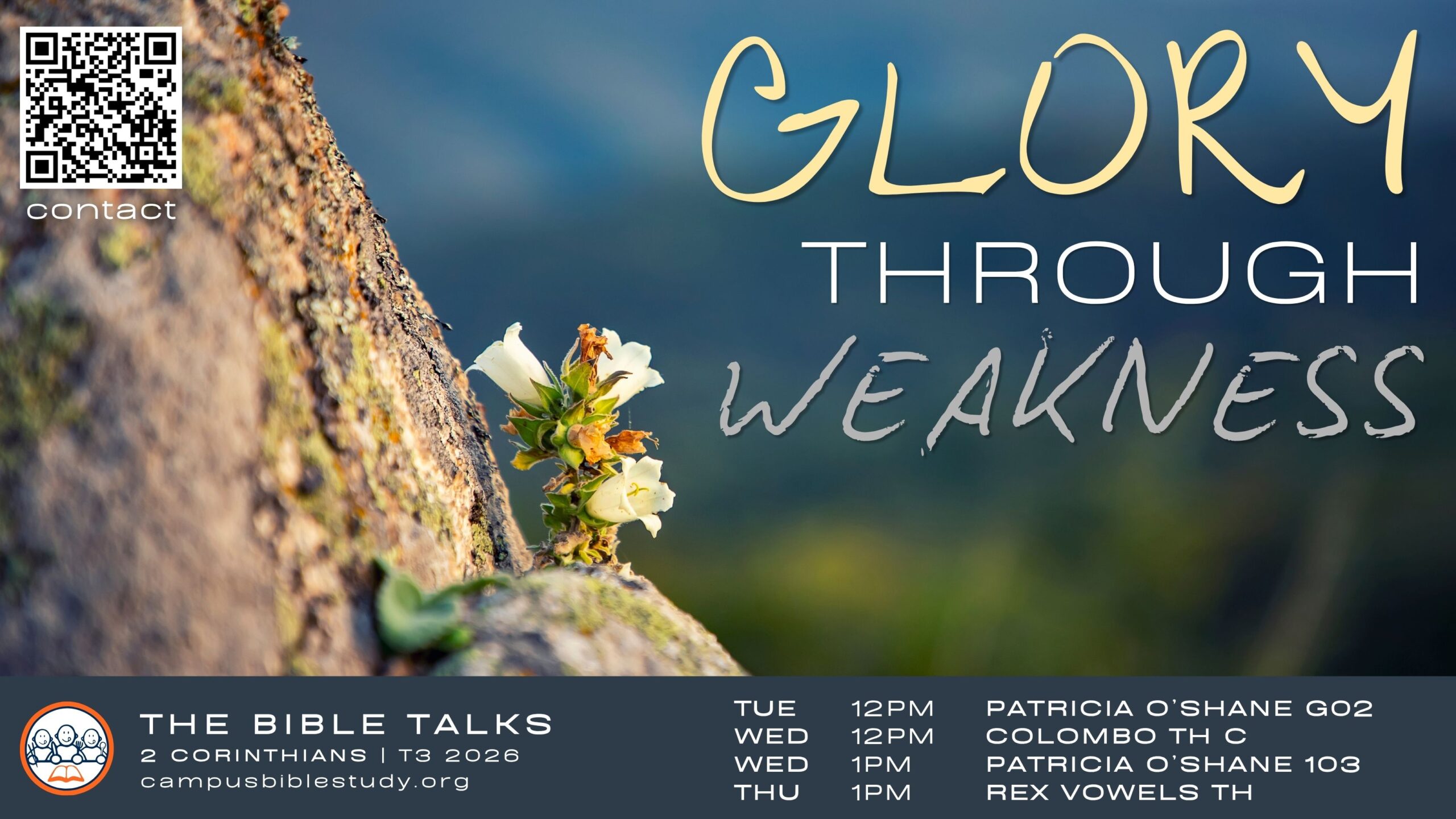 contact

GLORY
THROUGH
WEAKNESS

THE BIBLE TALKS
2 CORINTHIANS | T3 2026
campusbiblestudy.org

TUE 12PM PATRICIA O'SHANE G02
WED 12PM COLOMBO TH C
WED 1PM PATRICIA O'SHANE 103
THU 1PM REX VOWELS TH